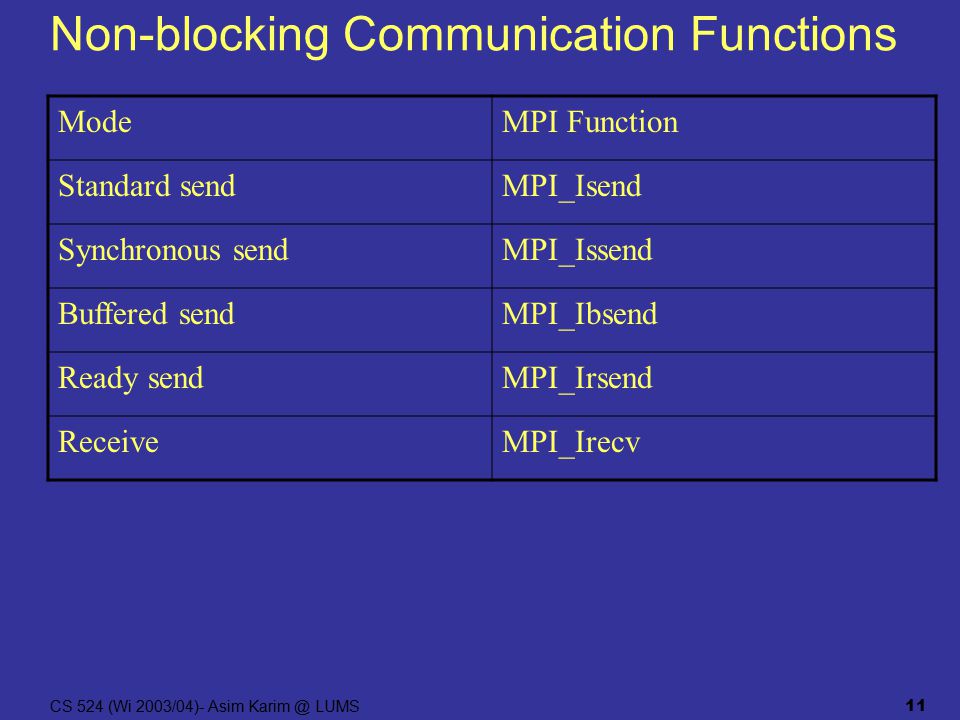 Non-blocking Communication Functions

| Mode | MPI Function |
|---|---|
| Standard send | MPI_Isend |
| Synchronous send | MPI_Issend |
| Buffered send | MPI_Ibsend |
| Ready send | MPI_Irsend |
| Receive | MPI_Irecv |

CS 524 (Wi 2003/04)- Asim Karim @ LUMS

11